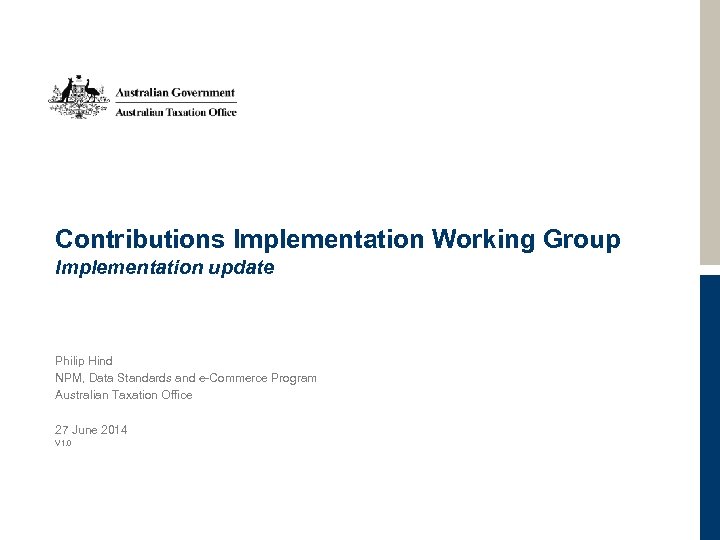 Australian Government
Australian Taxation Office

Contributions Implementation Working Group
Implementation update

Philip Hind
NPM, Data Standards and e-Commerce Program
Australian Taxation Office

27 June 2014
V1.0